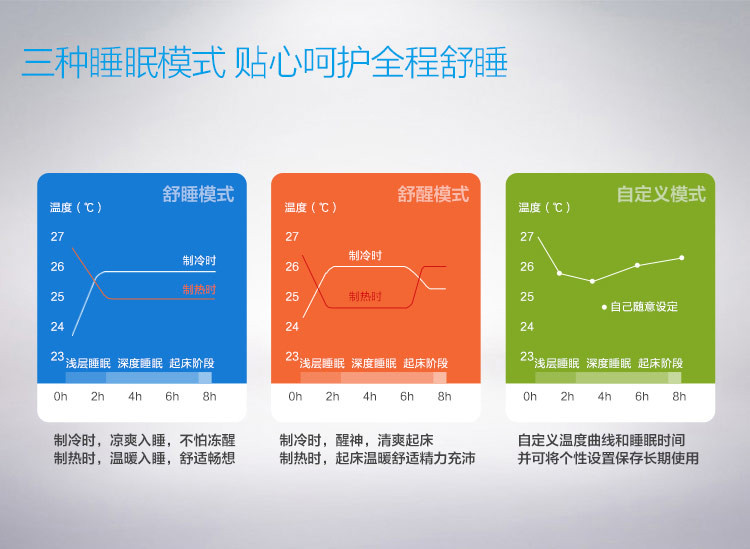 三种睡眠模式 贴心呵护全程舒睡

舒睡模式
温度（℃）
27
26
25
24
23
制冷时
制热时
浅层睡眠 深度睡眠 起床阶段
0h 2h 4h 6h 8h

制冷时，凉爽入睡，不怕冻醒
制热时，温暖入睡，舒适畅想

舒醒模式
温度（℃）
27
26
25
24
23
制冷时
制热时
浅层睡眠 深度睡眠 起床阶段
0h 2h 4h 6h 8h

制冷时，醒神，清爽起床
制热时，起床温暖舒适精力充沛

自定义模式
温度（℃）
27
26
25
24
23
自己随意设定
浅层睡眠 深度睡眠 起床阶段
0h 2h 4h 6h 8h

自定义温度曲线和睡眠时间
并可将个性设置保存长期使用